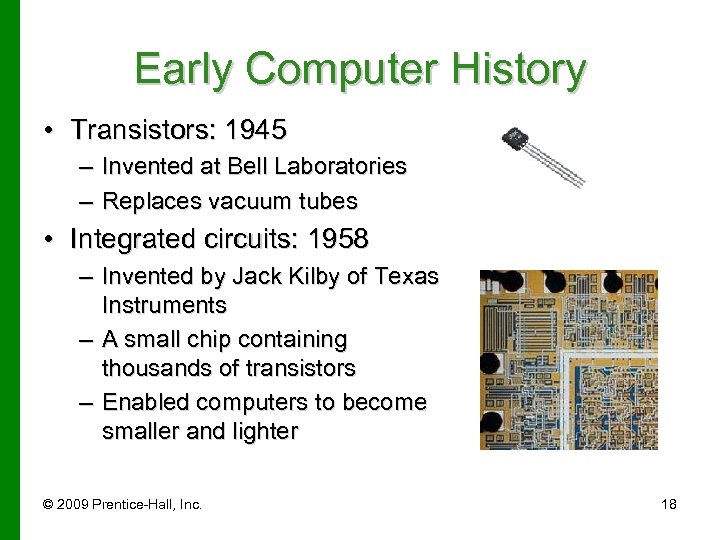 Early Computer History

• Transistors: 1945
  – Invented at Bell Laboratories
  – Replaces vacuum tubes
• Integrated circuits: 1958
  – Invented by Jack Kilby of Texas Instruments
  – A small chip containing thousands of transistors
  – Enabled computers to become smaller and lighter

© 2009 Prentice-Hall, Inc.

18